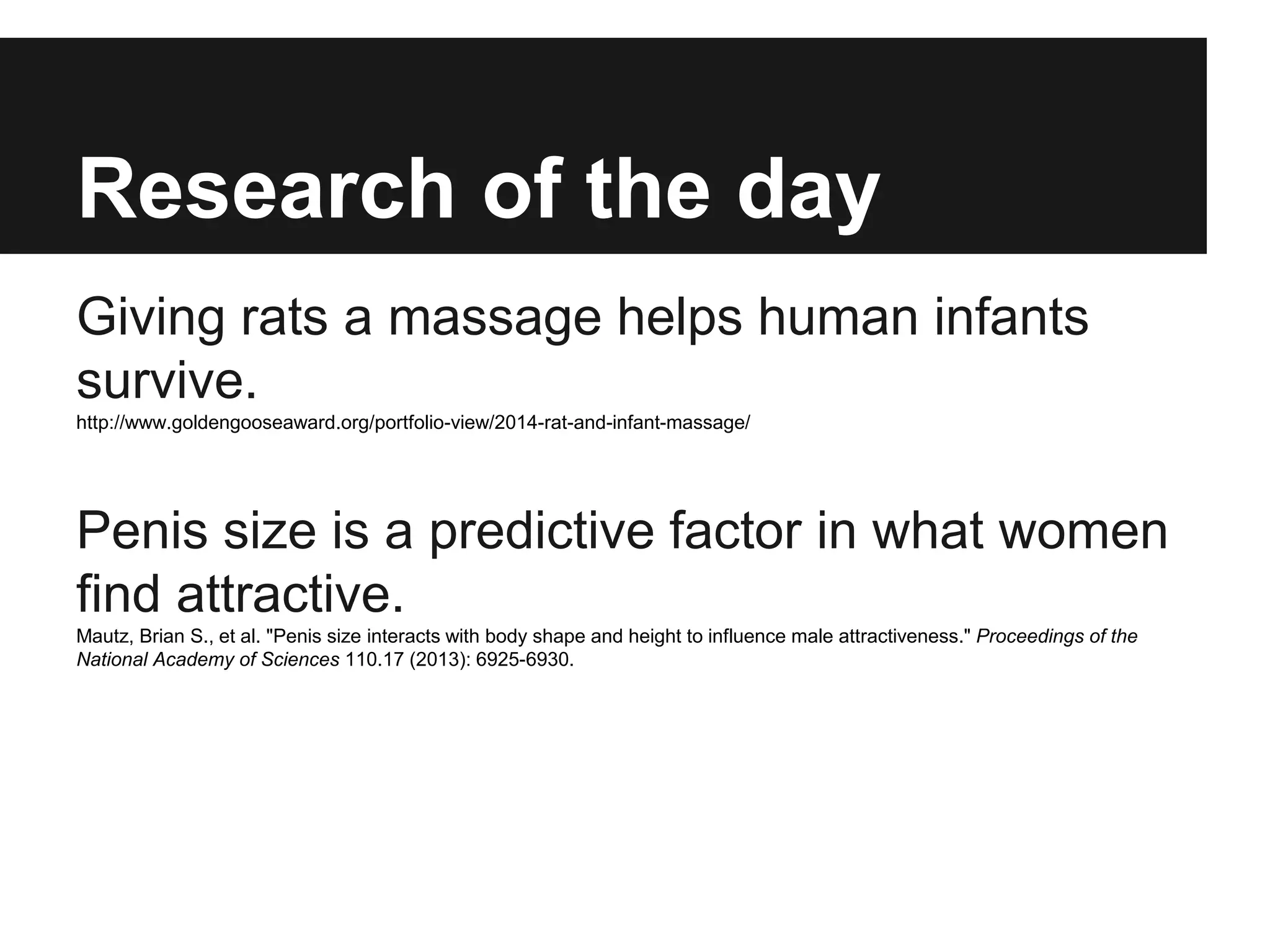 Research of the day

Giving rats a massage helps human infants survive.
http://www.goldengooseaward.org/portfolio-view/2014-rat-and-infant-massage/

Penis size is a predictive factor in what women find attractive.
Mautz, Brian S., et al. "Penis size interacts with body shape and height to influence male attractiveness." Proceedings of the National Academy of Sciences 110.17 (2013): 6925-6930.